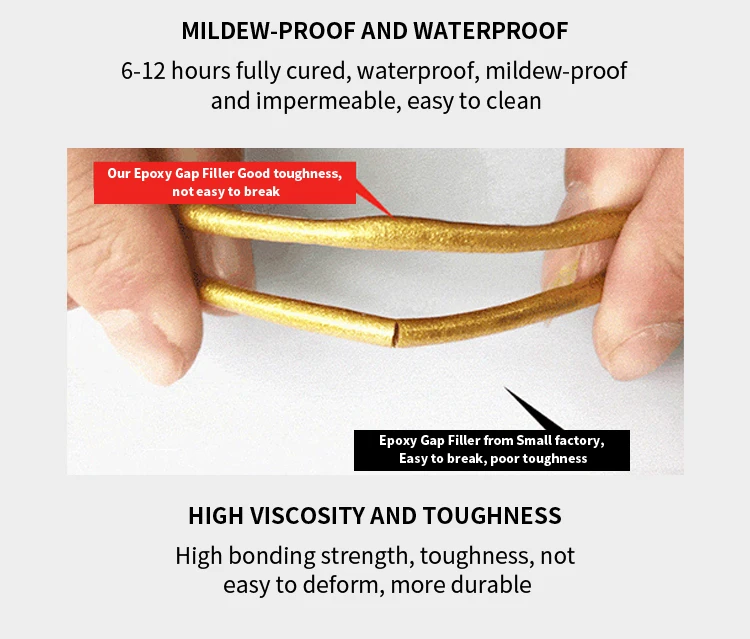 MILDEW-PROOF AND WATERPROOF

6-12 hours fully cured, waterproof, mildew-proof and impermeable, easy to clean

Our Epoxy Gap Filler Good toughness, not easy to break

Epoxy Gap Filler from Small factory, Easy to break, poor toughness

HIGH VISCOSITY AND TOUGHNESS

High bonding strength, toughness, not easy to deform, more durable